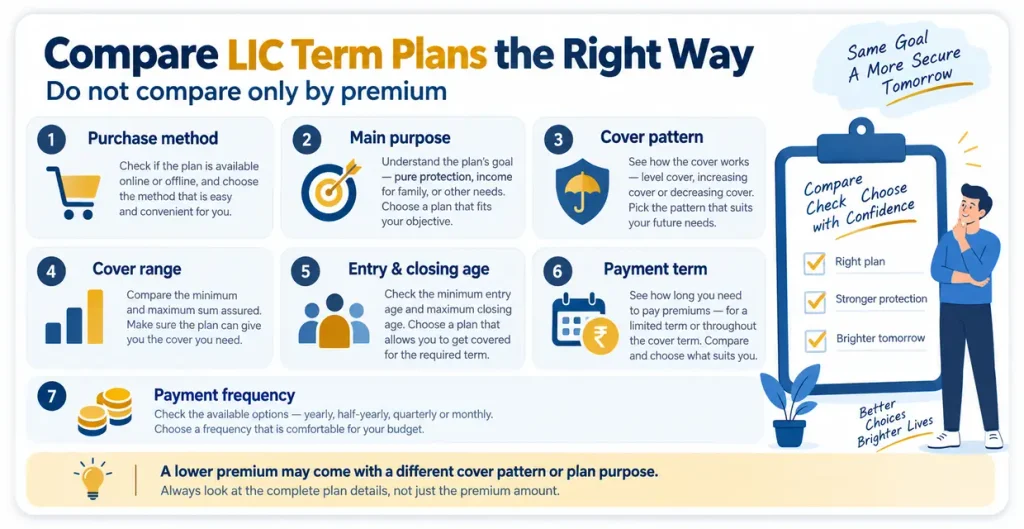 Compare LIC Term Plans the Right Way

Do not compare only by premium

Same Goal A More Secure Tomorrow

1 Purchase method

Check if the plan is available online or offline, and choose the method that is easy and convenient for you.

2 Main purpose

Understand the plan's goal — pure protection, income for family, or other needs. Choose a plan that fits your objective.

3 Cover pattern

See how the cover works — level cover, increasing cover or decreasing cover. Pick the pattern that suits your future needs.

4 Cover range

Compare the minimum and maximum sum assured. Make sure the plan can give you the cover you need.

5 Entry & closing age

Check the minimum entry age and maximum closing age. Choose a plan that allows you to get covered for the required term.

6 Payment term

See how long you need to pay premiums — for a limited term or throughout the cover term. Compare and choose what suits you.

7 Payment frequency

Check the available options — yearly, half-yearly, quarterly or monthly. Choose a frequency that is comfortable for your budget.

Compare Check Choose with Confidence

Right plan

Stronger protection

Brighter tomorrow

Better Choices Brighter Lives

A lower premium may come with a different cover pattern or plan purpose.

Always look at the complete plan details, not just the premium amount.